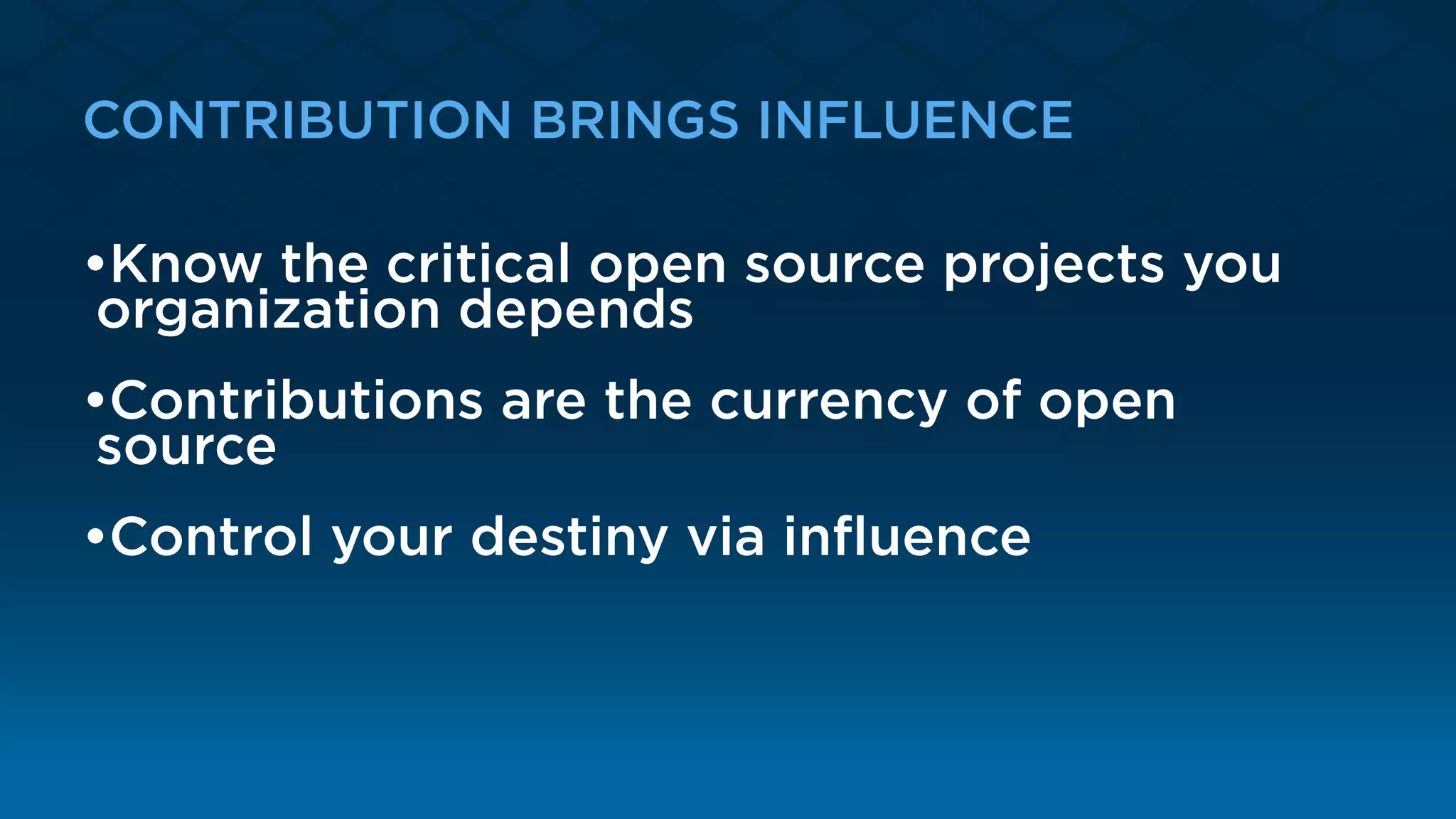 CONTRIBUTION BRINGS INFLUENCE

•Know the critical open source projects you organization depends

•Contributions are the currency of open source

•Control your destiny via influence